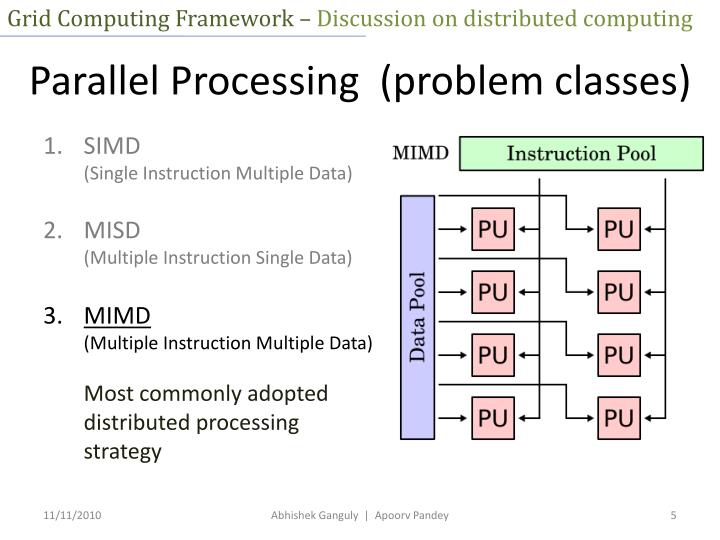 Grid Computing Framework – Discussion on distributed computing

Parallel Processing (problem classes)

1. SIMD
(Single Instruction Multiple Data)

2. MISD
(Multiple Instruction Single Data)

3. MIMD
(Multiple Instruction Multiple Data)

Most commonly adopted distributed processing strategy

MIMD

Instruction Pool

Data Pool

PU

PU

PU

PU

PU

PU

PU

PU

11/11/2010

Abhishek Ganguly | Apoorv Pandey

5